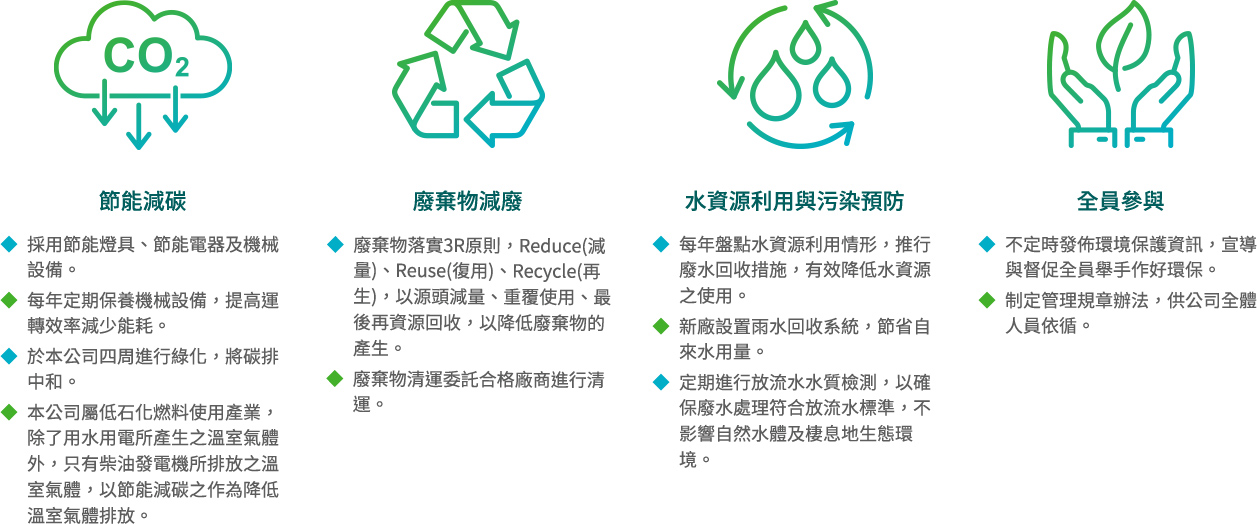 $CO_2$

節能減碳

◆ 採用節能燈具、節能電器及機械設備。
◆ 每年定期保養機械設備，提高運轉效率減少能耗。
◆ 於本公司四周進行綠化，將碳排中和。
◆ 本公司屬低石化燃料使用產業，除了用水用電所產生之溫室氣體外，只有柴油發電機所排放之溫室氣體，以節能減碳之作為降低溫室氣體排放。

廢棄物減廢

◆ 廢棄物落實3R原則，Reduce(減量)、Reuse(復用)、Recycle(再生)，以源頭減量、重覆使用、最後再資源回收，以降低廢棄物的產生。
◆ 廢棄物清運委託合格廠商進行清運。

水資源利用與污染預防

◆ 每年盤點水資源利用情形，推行廢水回收措施，有效降低水資源之使用。
◆ 新廠設置雨水回收系統，節省自來水用量。
◆ 定期進行放流水水質檢測，以確保廢水處理符合放流水標準，不影響自然水體及棲息地生態環境。

全員參與

◆ 不定時發佈環境保護資訊，宣導與督促全員舉手作好環保。
◆ 制定管理規章辦法，供公司全體人員依循。